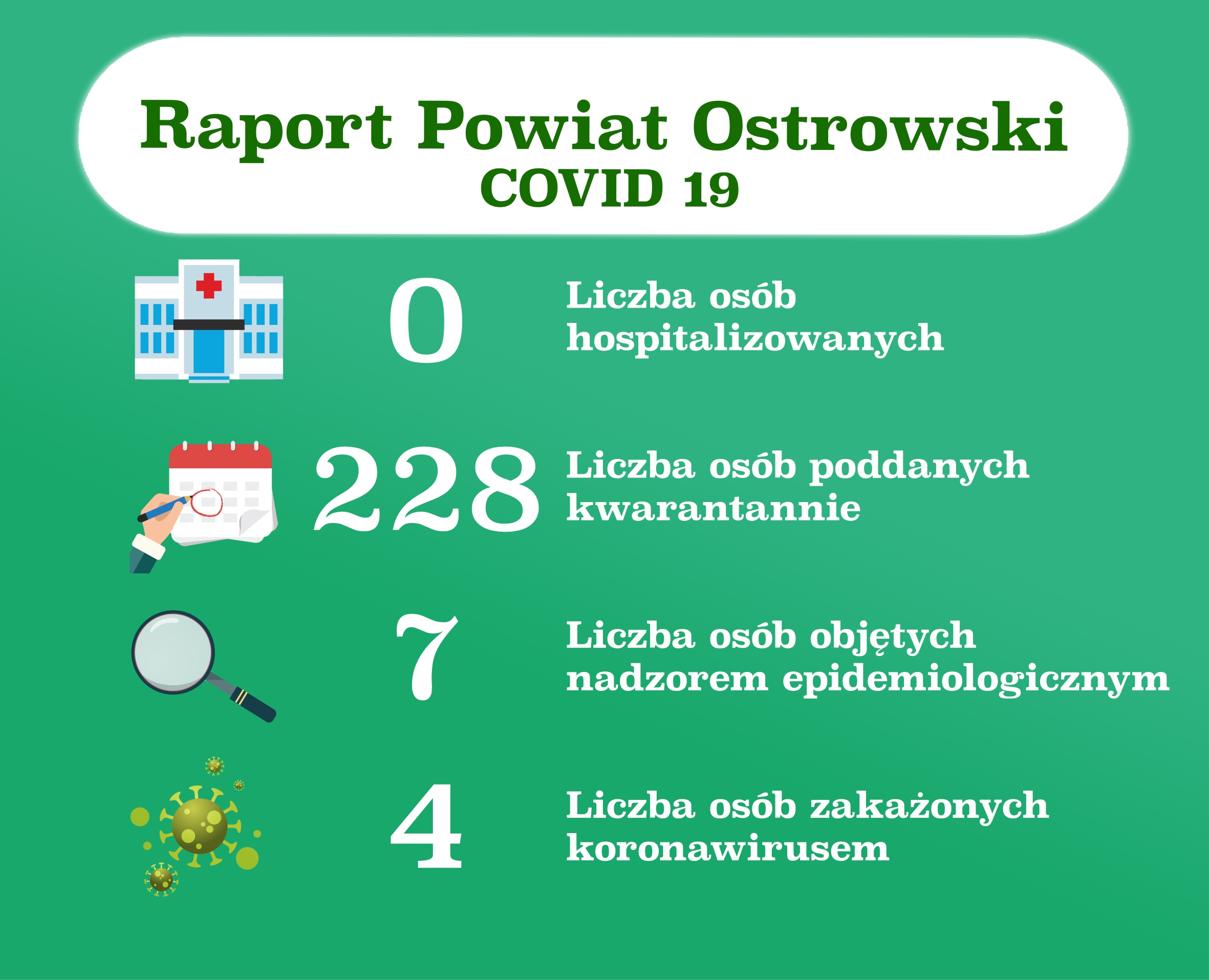 Raport Powiat Ostrowski
COVID 19

0 Liczba osób hospitalizowanych

228 Liczba osób poddanych kwarantannie

7 Liczba osób objętych nadzorem epidemiologicznym

4 Liczba osób zakażonych koronawirusem